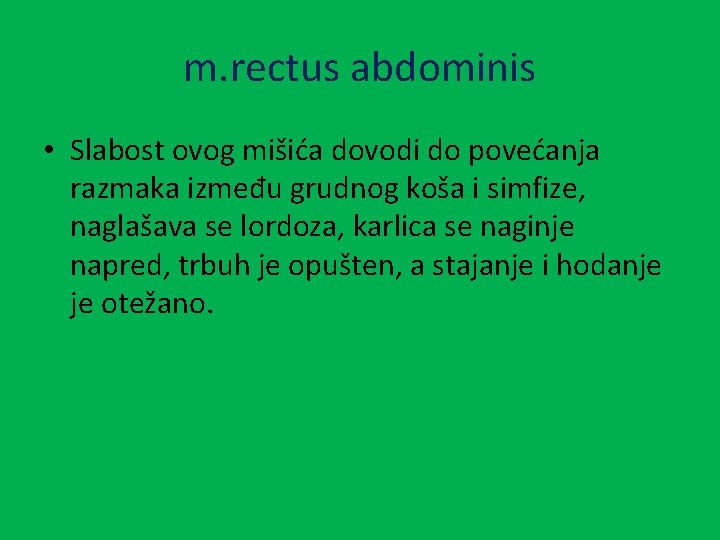 m.rectus abdominis

• Slabost ovog mišića dovodi do povećanja razmaka između grudnog koša i simfize, naglašava se lordoza, karlica se naginje napred, trbuh je opušten, a stajanje i hodanje je otežano.